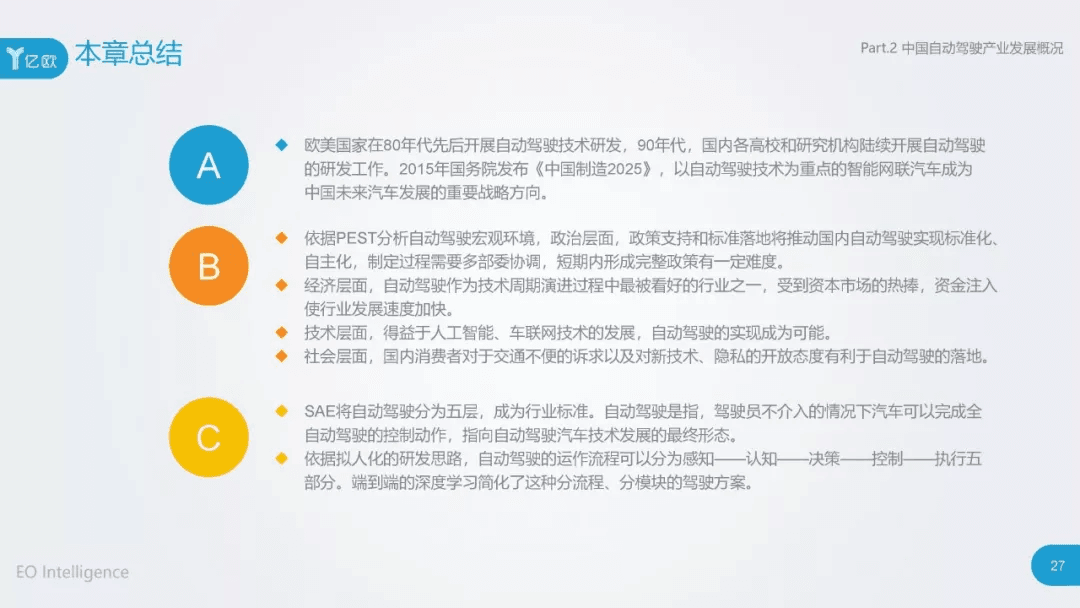 亿欧 本章总结

Part.2 中国自动驾驶产业发展概况

A

◆ 欧美国家在80年代先后开展自动驾驶技术研发，90年代，国内各高校和研究机构陆续开展自动驾驶的研发工作。2015年国务院发布《中国制造2025》，以自动驾驶技术为重点的智能网联汽车成为中国未来汽车发展的重要战略方向。

B

◆ 依据PEST分析自动驾驶宏观环境，政治层面，政策支持和标准落地将推动国内自动驾驶实现标准化、自主化，制定过程需要多部委协调，短期内形成完整政策有一定难度。
◆ 经济层面，自动驾驶作为技术周期演进过程中最被看好的行业之一，受到资本市场的热捧，资金注入使行业发展速度加快。
◆ 技术层面，得益于人工智能、车联网技术的发展，自动驾驶的实现成为可能。
◆ 社会层面，国内消费者对于交通不便的诉求以及对新技术、隐私的开放态度有利于自动驾驶的落地。

C

◆ SAE将自动驾驶分为五层，成为行业标准。自动驾驶是指，驾驶员不介入的情况下汽车可以完成全自动驾驶的控制动作，指向自动驾驶汽车技术发展的最终形态。
◆ 依据拟人化的研发思路，自动驾驶的运作流程可以分为感知——认知——决策——控制——执行五部分。端到端的深度学习简化了这种分流程、分模块的驾驶方案。

EO Intelligence

27